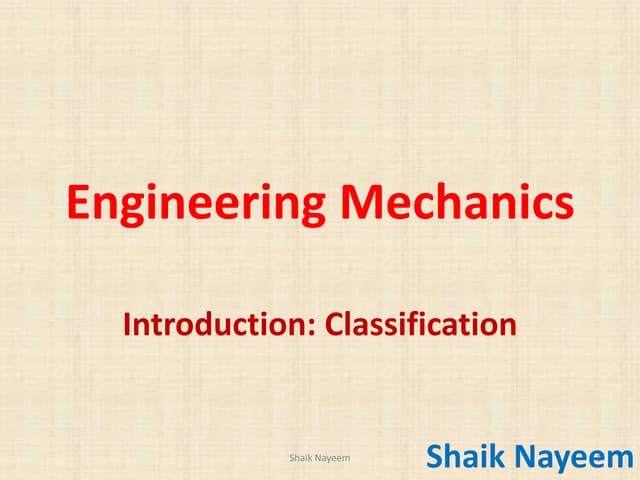 Engineering Mechanics

Introduction: Classification

Shaik Nayeem

Shaik Nayeem